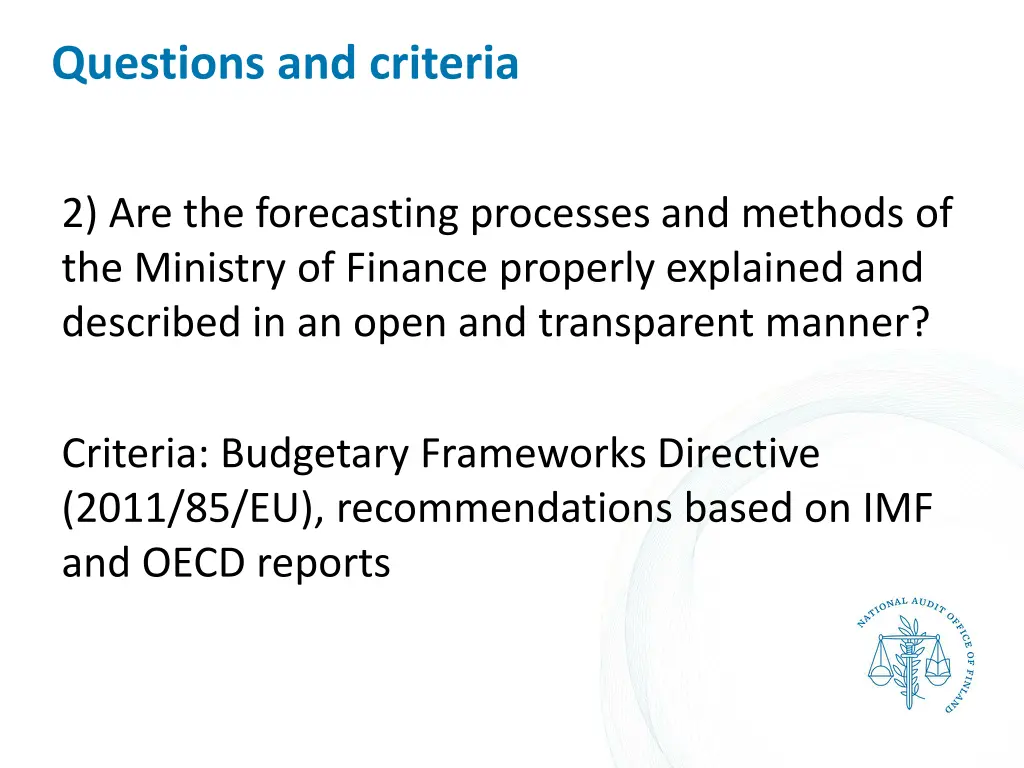 Questions and criteria

2) Are the forecasting processes and methods of the Ministry of Finance properly explained and described in an open and transparent manner?

Criteria: Budgetary Frameworks Directive (2011/85/EU), recommendations based on IMF and OECD reports

NATIONAL AUDIT OFFICE OF FINLAND